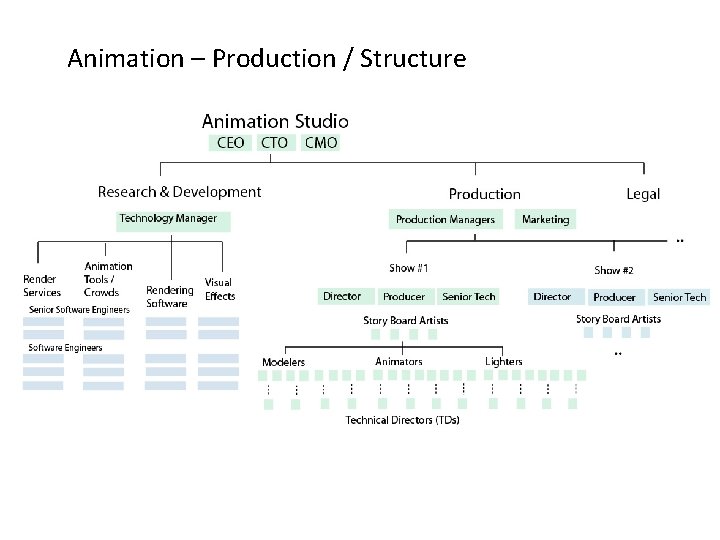 Animation – Production / Structure

Animation Studio

CEO CTO CMO

Research & Development

Technology Manager

Render Services

Animation Tools / Crowds

Rendering Software

Visual Effects

Senior Software Engineers

Software Engineers

Production

Production Managers

Marketing

Legal

..

Show #1

Director Producer Senior Tech

Story Board Artists

Modelers

Animators

Lighters

Technical Directors (TDs)

Show #2

Director Producer Senior Tech

Story Board Artists

..